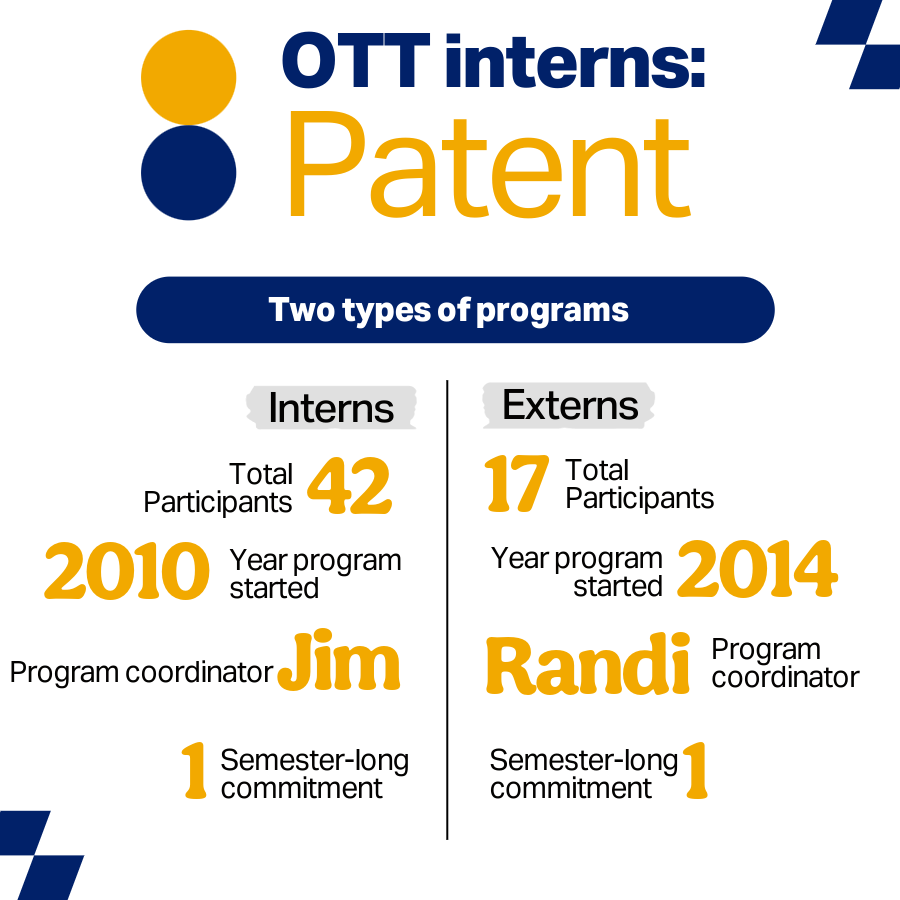 OTT interns:
Patent

Two types of programs

Interns

Total Participants 42

2010 Year program started

Program coordinator Jim

1 Semester-long commitment

Externs

17 Total Participants

Year program started 2014

Randi Program coordinator

Semester-long commitment 1